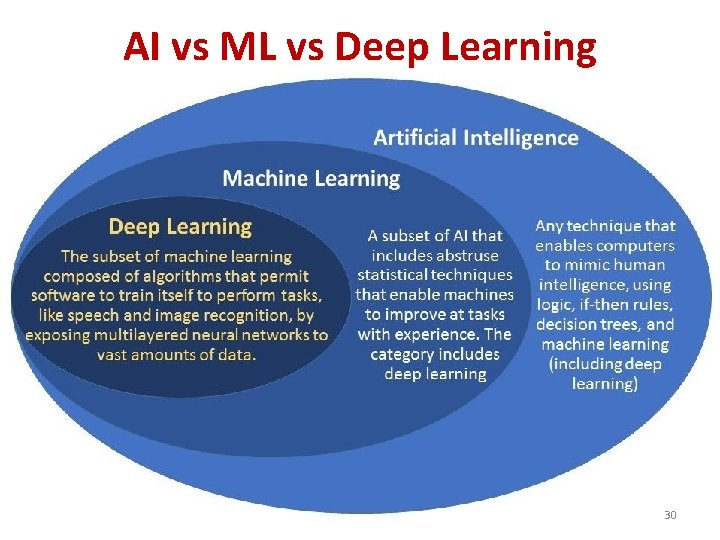 AI vs ML vs Deep Learning

Artificial Intelligence

Machine Learning

Deep Learning

The subset of machine learning composed of algorithms that permit software to train itself to perform tasks, like speech and image recognition, by exposing multilayered neural networks to vast amounts of data.

A subset of AI that includes abstruse statistical techniques that enable machines to improve at tasks with experience. The category includes deep learning

Any technique that enables computers to mimic human intelligence, using logic, if-then rules, decision trees, and machine learning (including deep learning)

30